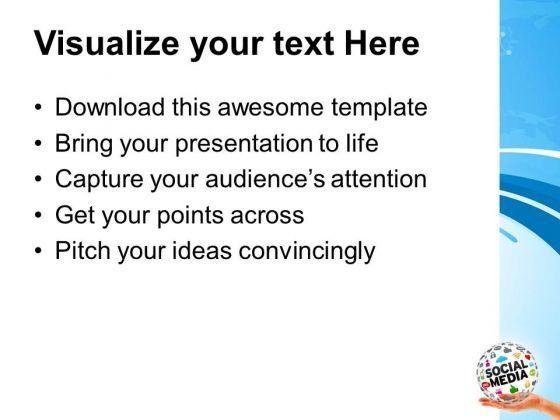 Visualize your text Here

• Download this awesome template
• Bring your presentation to life
• Capture your audience's attention
• Get your points across
• Pitch your ideas convincingly

SOCIAL MEDIA